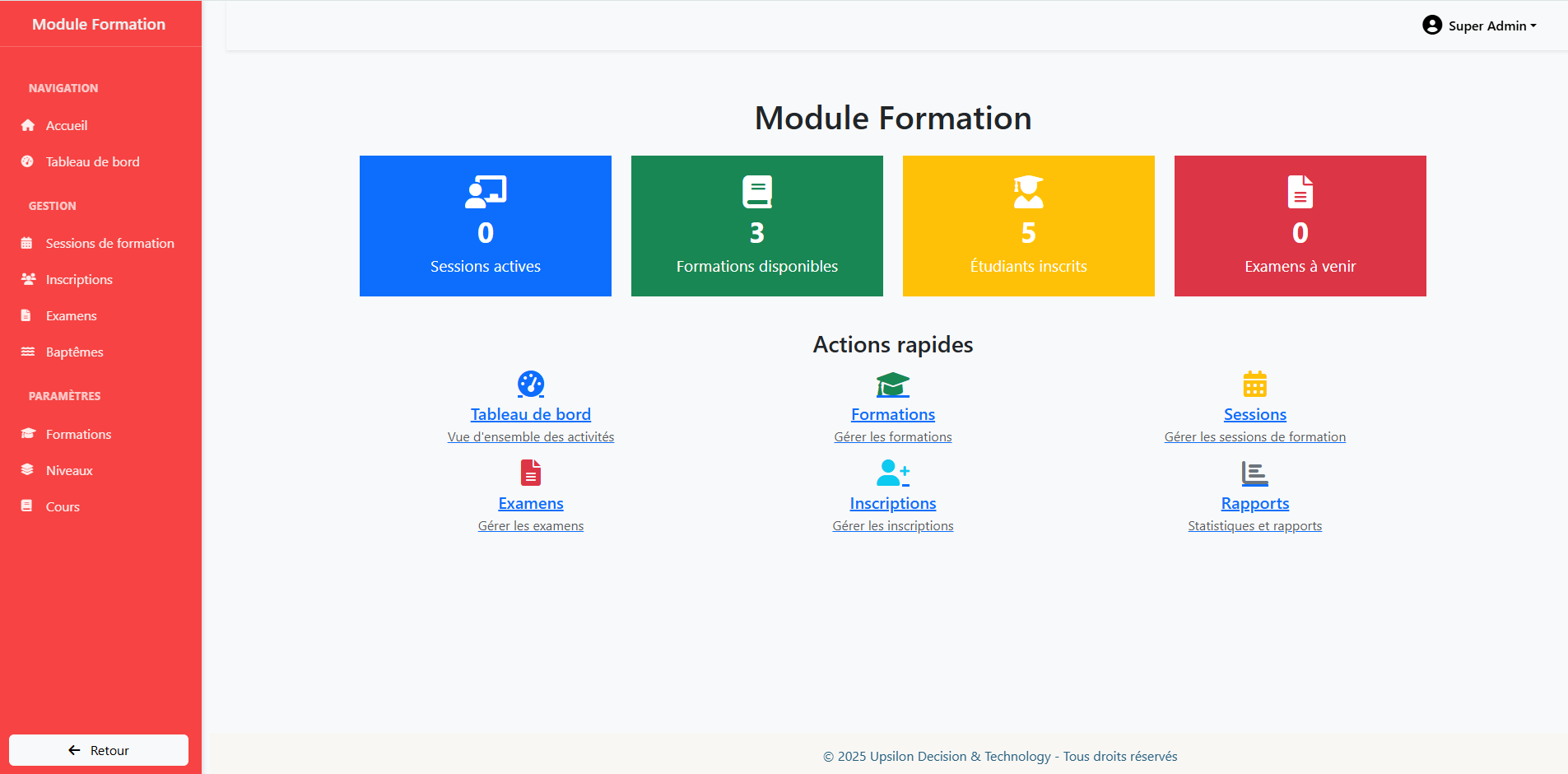 Module Formation

NAVIGATION

Accueil

Tableau de bord

GESTION

Sessions de formation

Inscriptions

Examens

Baptêmes

PARAMÈTRES

Formations

Niveaux

Cours

Retour

Super Admin

Module Formation

0
Sessions actives

3
Formations disponibles

5
Étudiants inscrits

0
Examens à venir

Actions rapides

Tableau de bord
Vue d'ensemble des activités

Formations
Gérer les formations

Sessions
Gérer les sessions de formation

Examens
Gérer les examens

Inscriptions
Gérer les inscriptions

Rapports
Statistiques et rapports

© 2025 Upsilon Decision & Technology - Tous droits réservés